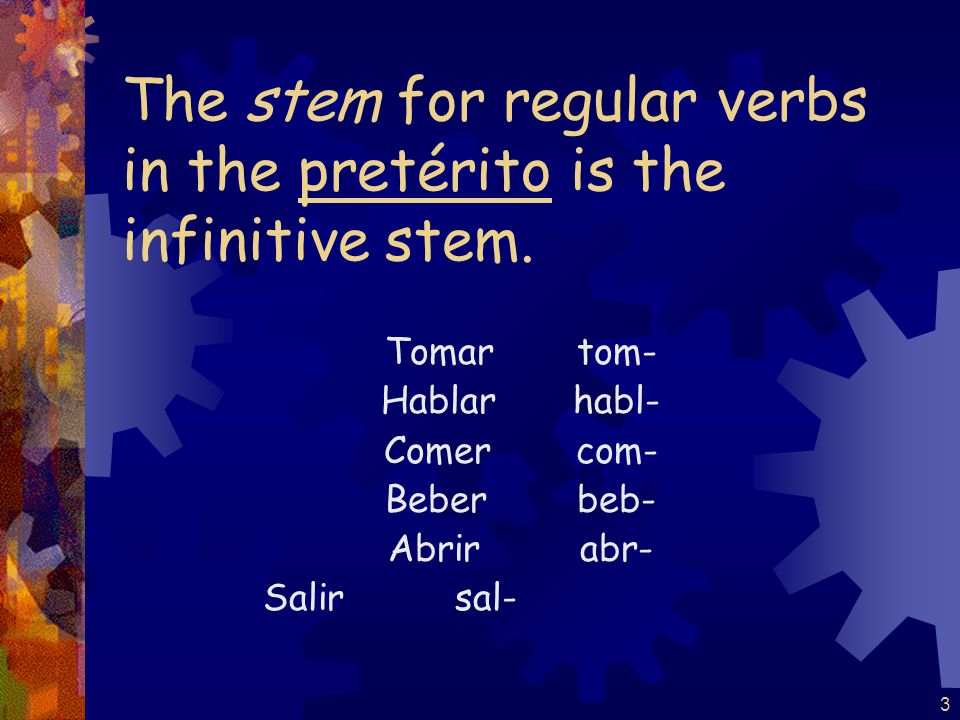 The stem for regular verbs in the pretérito is the infinitive stem.

Tomar tom-
Hablar habl-
Comer com-
Beber beb-
Abrir abr-
Salir sal-

3